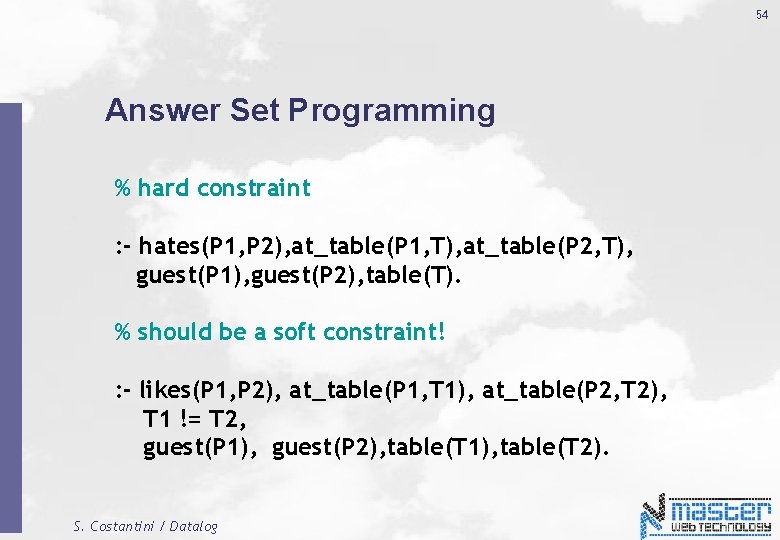 54

Answer Set Programming

% hard constraint

:- hates(P1,P2),at_table(P1,T),at_table(P2,T), guest(P1),guest(P2),table(T).

% should be a soft constraint!

:- likes(P1,P2), at_table(P1,T1), at_table(P2,T2), T1 != T2, guest(P1), guest(P2),table(T1),table(T2).

S. Costantini / Datalog

master WEB TECHNOLOGY